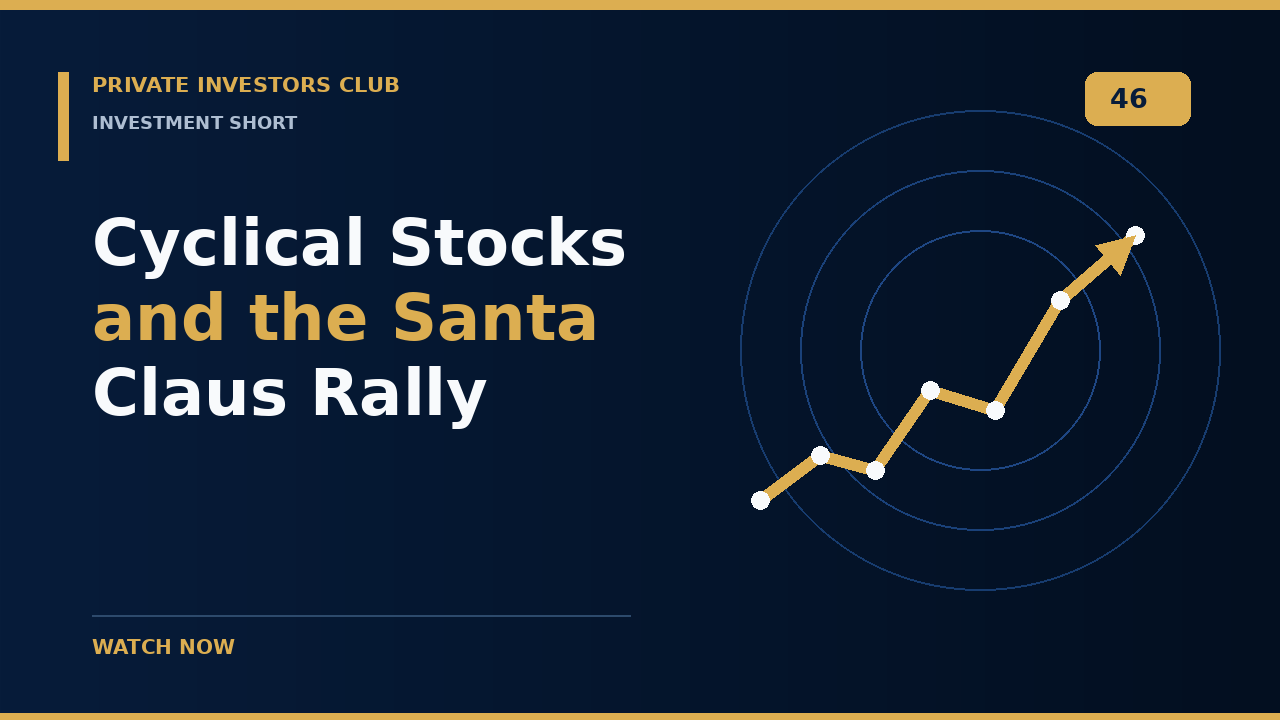 PRIVATE INVESTORS CLUB
INVESTMENT SHORT

46

Cyclical Stocks and the Santa Claus Rally

WATCH NOW